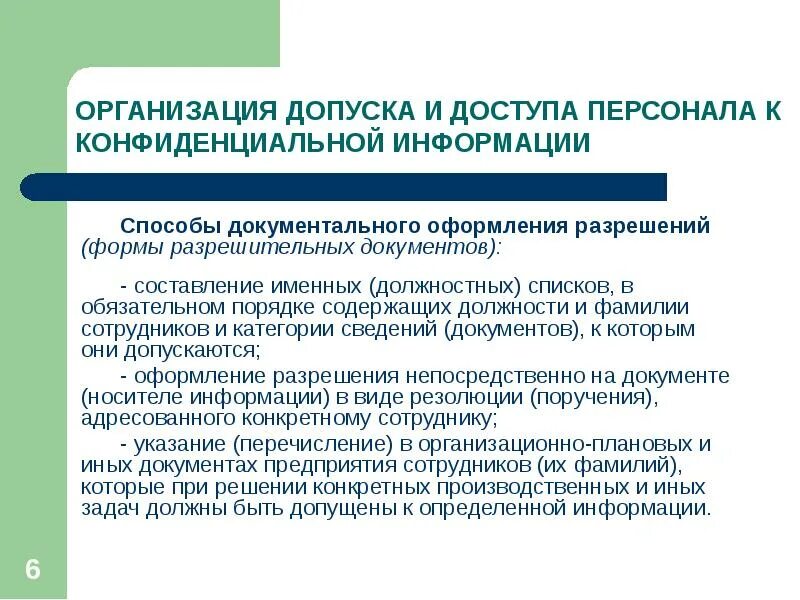 ОРГАНИЗАЦИЯ ДОПУСКА И ДОСТУПА ПЕРСОНАЛА К КОНФИДЕНЦИАЛЬНОЙ ИНФОРМАЦИИ

Способы документального оформления разрешений (формы разрешительных документов):

- составление именных (должностных) списков, в обязательном порядке содержащих должности и фамилии сотрудников и категории сведений (документов), к которым они допускаются;

- оформление разрешения непосредственно на документе (носителе информации) в виде резолюции (поручения), адресованного конкретному сотруднику;

- указание (перечисление) в организационно-плановых и иных документах предприятия сотрудников (их фамилий), которые при решении конкретных производственных и иных задач должны быть допущены к определенной информации.

6